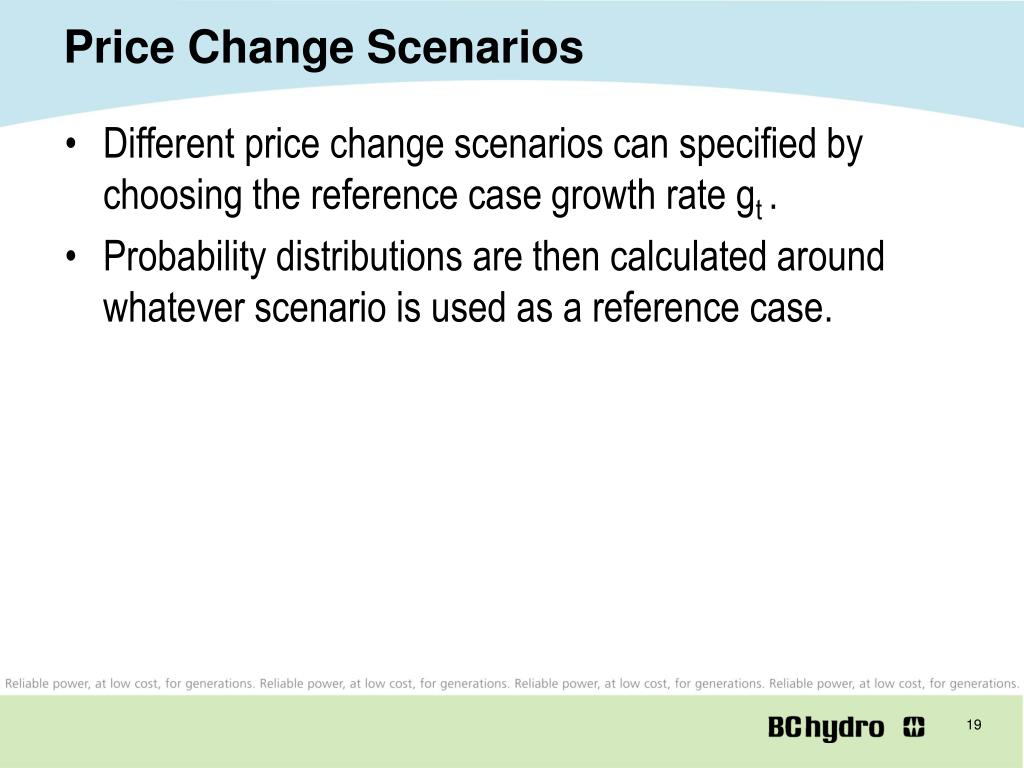 Price Change Scenarios

• Different price change scenarios can specified by choosing the reference case growth rate $g_t$ .

• Probability distributions are then calculated around whatever scenario is used as a reference case.

Reliable power, at low cost, for generations. Reliable power, at low cost, for generations. Reliable power, at low cost, for generations. Reliable power, at low cost, for generations.

BC hydro

19